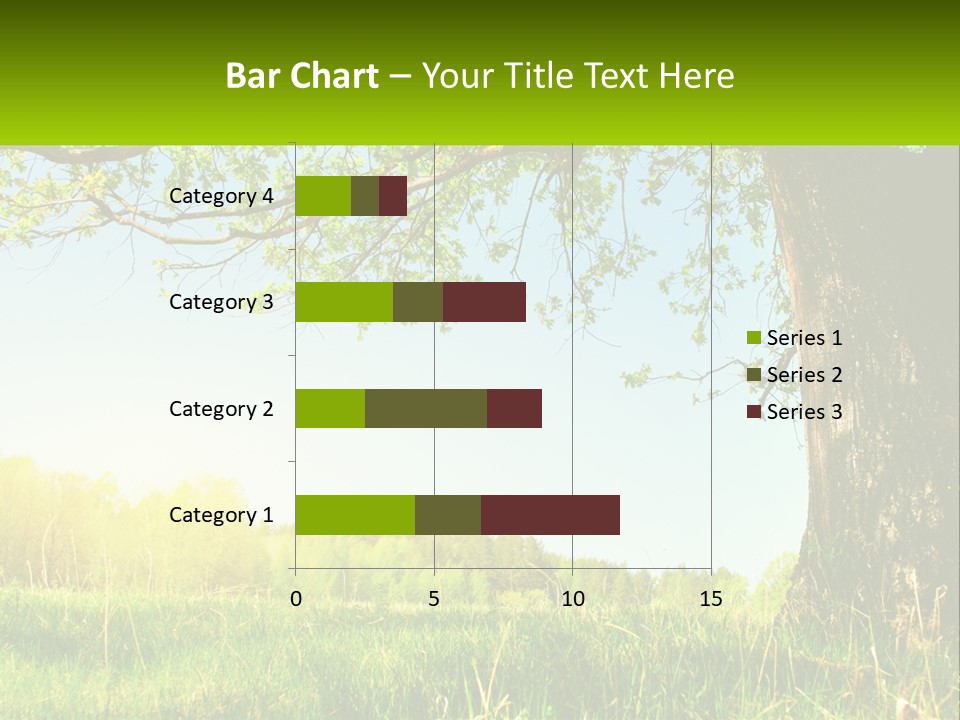 Bar Chart – Your Title Text Here

Category 4
Category 3
Category 2
Category 1

0
5
10
15

Series 1
Series 2
Series 3